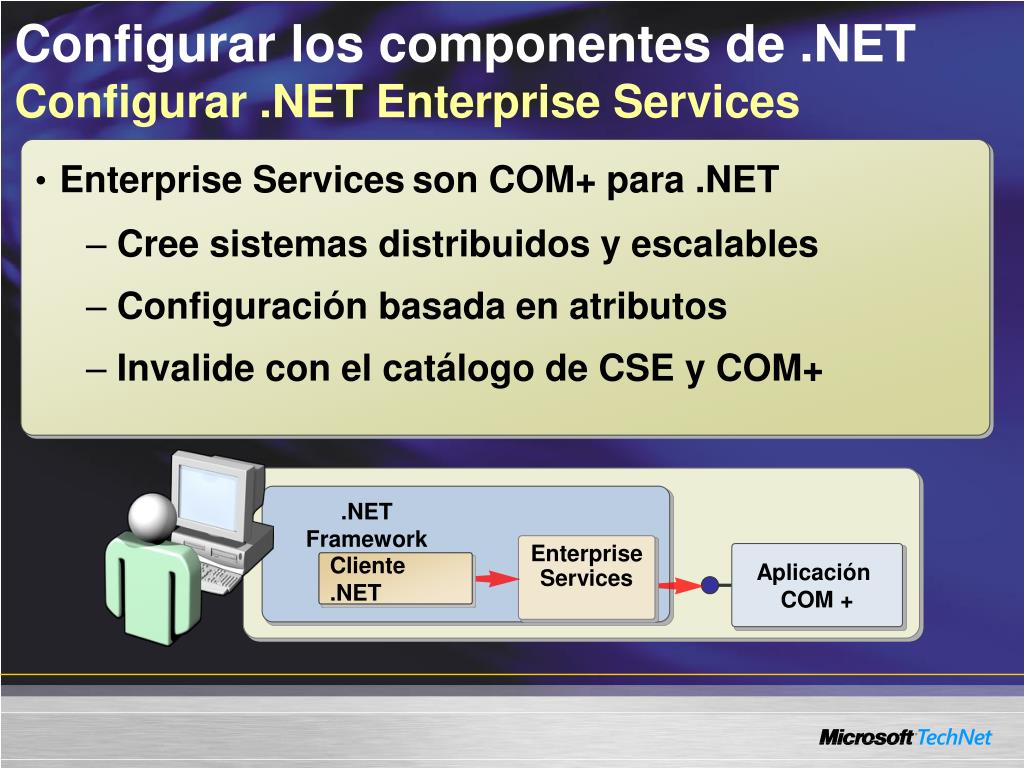 Configurar los componentes de .NET
Configurar .NET Enterprise Services

• Enterprise Services son COM+ para .NET
– Cree sistemas distribuidos y escalables
– Configuración basada en atributos
– Invalide con el catálogo de CSE y COM+

.NET Framework
Cliente .NET
Enterprise Services
Aplicación COM +

Microsoft TechNet